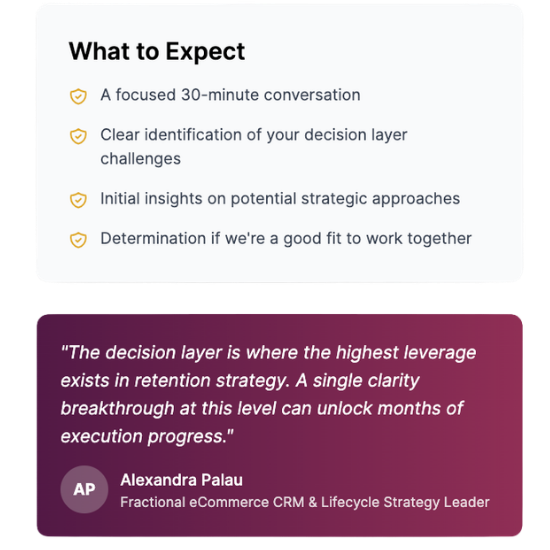 What to Expect

A focused 30-minute conversation

Clear identification of your decision layer challenges

Initial insights on potential strategic approaches

Determination if we're a good fit to work together

"The decision layer is where the highest leverage exists in retention strategy. A single clarity breakthrough at this level can unlock months of execution progress."

AP

Alexandra Palau

Fractional eCommerce CRM & Lifecycle Strategy Leader